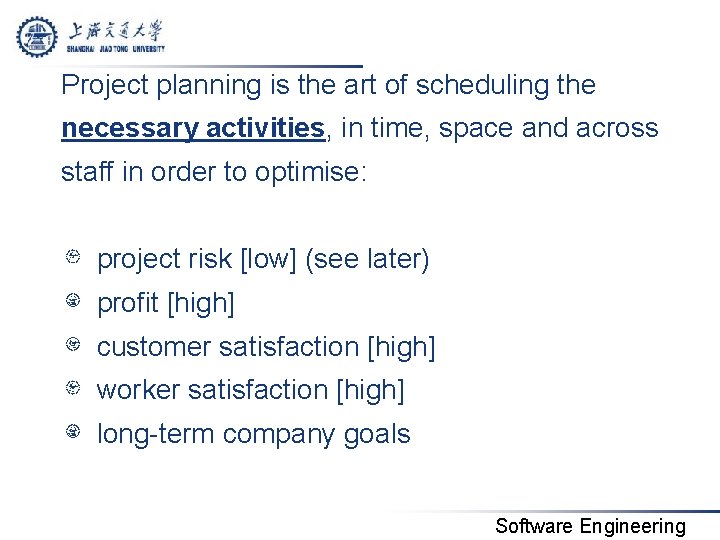 上海交通大学
SHANGHAI JIAO TONG UNIVERSITY

Project planning is the art of scheduling the necessary activities, in time, space and across staff in order to optimise:

project risk [low] (see later)
profit [high]
customer satisfaction [high]
worker satisfaction [high]
long-term company goals

Software Engineering